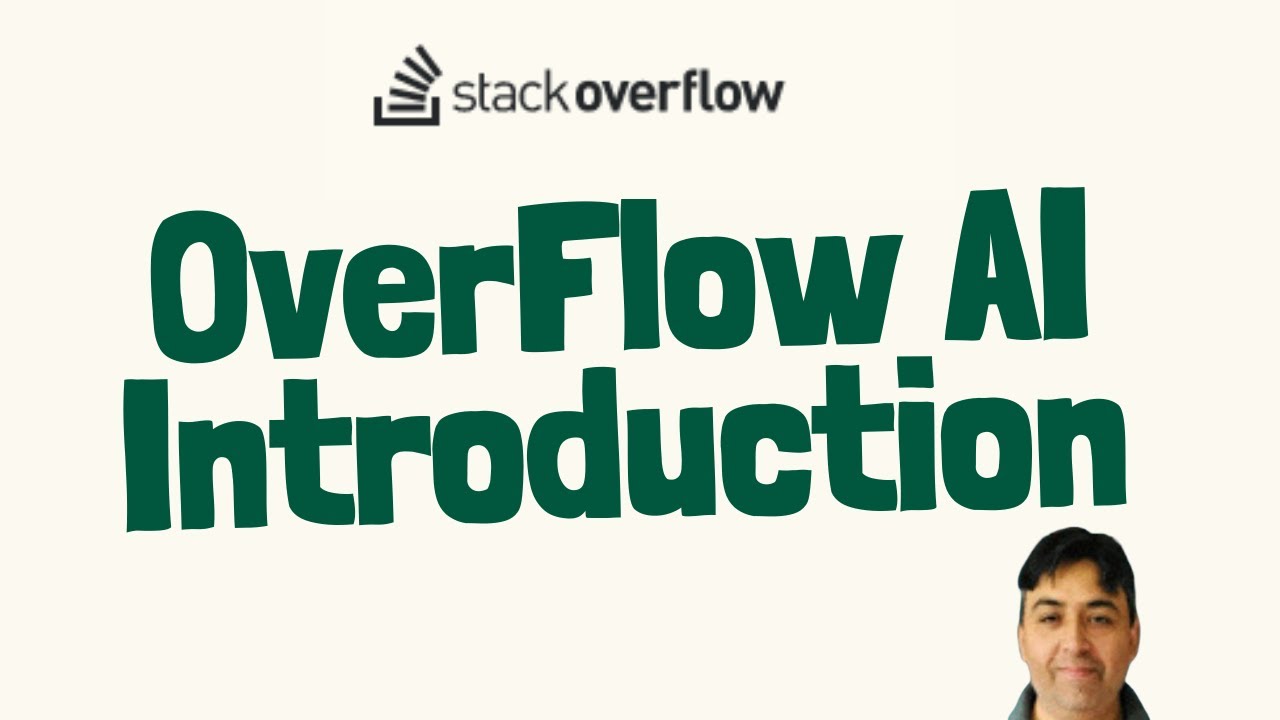 stackoverflow

OverFlow AI Introduction